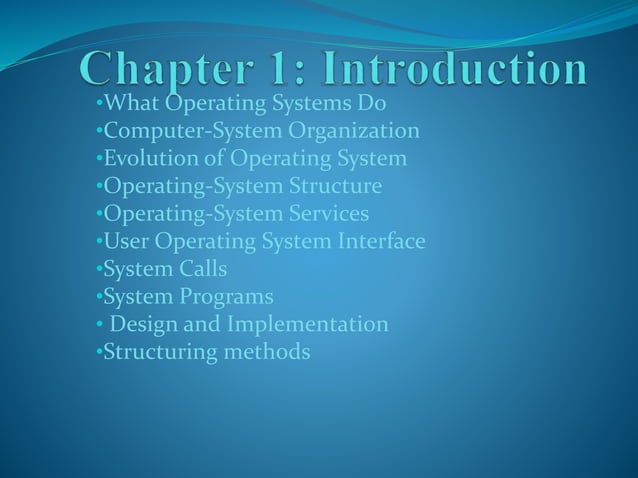 Chapter 1: Introduction

•What Operating Systems Do
•Computer-System Organization
•Evolution of Operating System
•Operating-System Structure
•Operating-System Services
•User Operating System Interface
•System Calls
•System Programs
• Design and Implementation
•Structuring methods